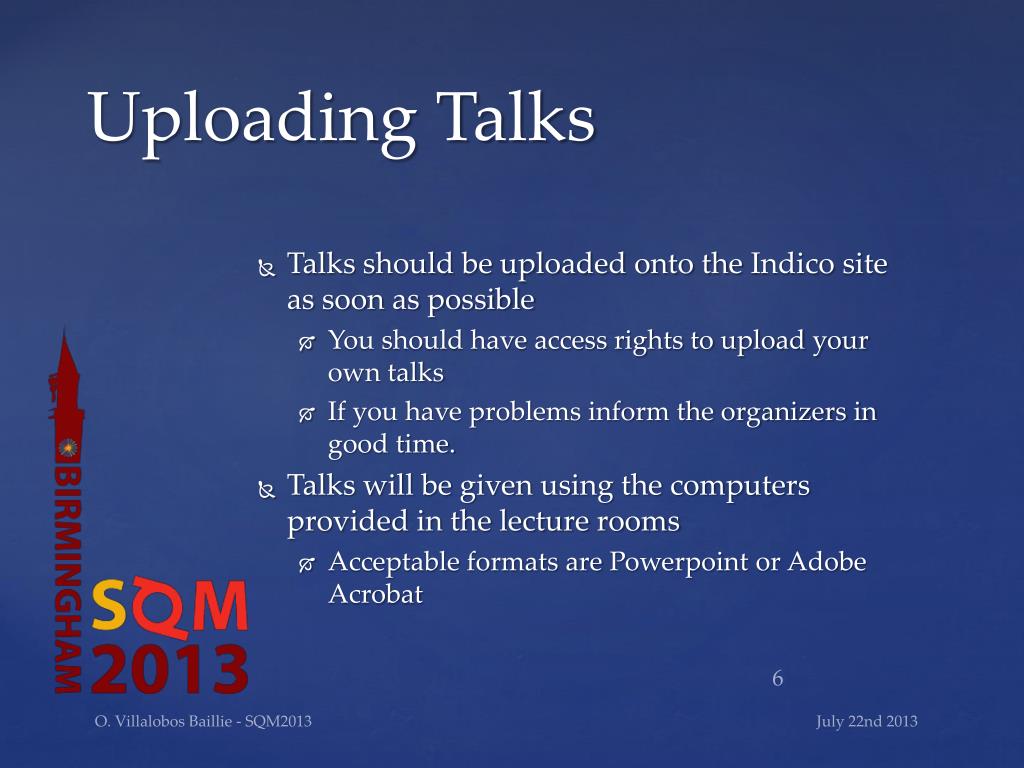 Uploading Talks

Talks should be uploaded onto the Indico site as soon as possible

You should have access rights to upload your own talks

If you have problems inform the organizers in good time.

Talks will be given using the computers provided in the lecture rooms

Acceptable formats are Powerpoint or Adobe Acrobat

BIRMINGHAM SQM 2013

6

O. Villalobos Baillie - SQM2013

July 22nd 2013